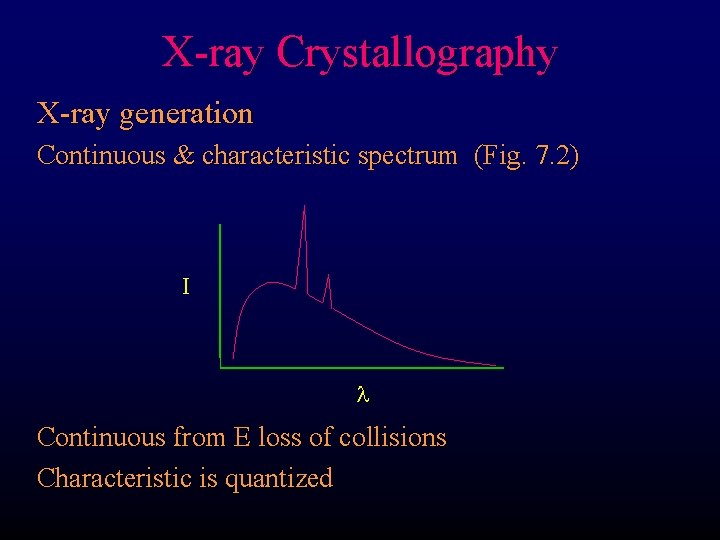 X-ray Crystallography

X-ray generation

Continuous & characteristic spectrum (Fig. 7.2)

I

$\lambda$

Continuous from E loss of collisions

Characteristic is quantized